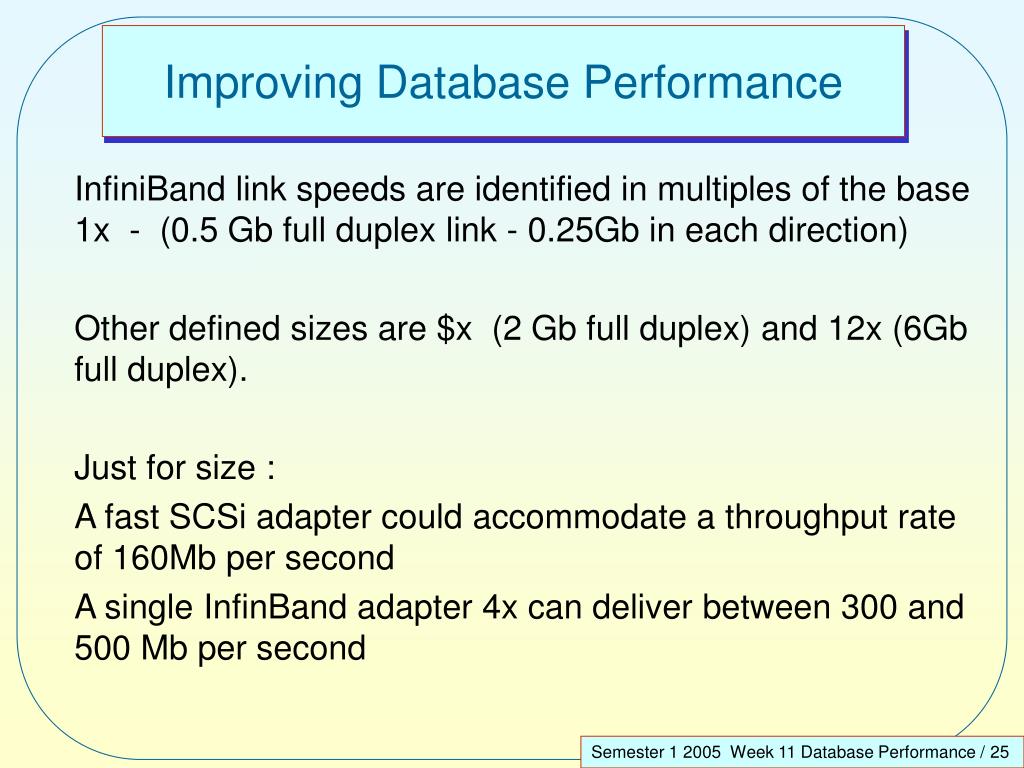 Improving Database Performance

InfiniBand link speeds are identified in multiples of the base 1x - (0.5 Gb full duplex link - 0.25Gb in each direction)

Other defined sizes are \$x (2 Gb full duplex) and 12x (6Gb full duplex).

Just for size :

A fast SCSi adapter could accommodate a throughput rate of 160Mb per second

A single InfinBand adapter 4x can deliver between 300 and 500 Mb per second

Semester 1 2005 Week 11 Database Performance / 25